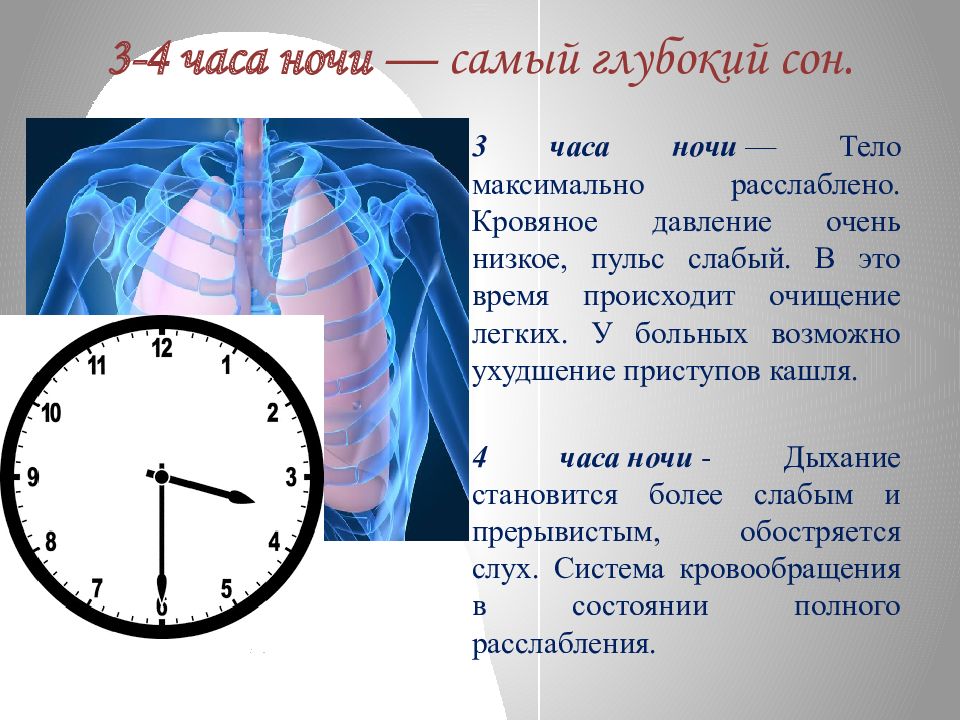 3-4 часа ночи — самый глубокий сон.

3 часа ночи — Тело максимально расслаблено. Кровяное давление очень низкое, пульс слабый. В это время происходит очищение легких. У больных возможно ухудшение приступов кашля.

4 часа ночи - Дыхание становится более слабым и прерывистым, обостряется слух. Система кровообращения в состоянии полного расслабления.

12
1
2
3
4
5
6
7
8
9
10
11